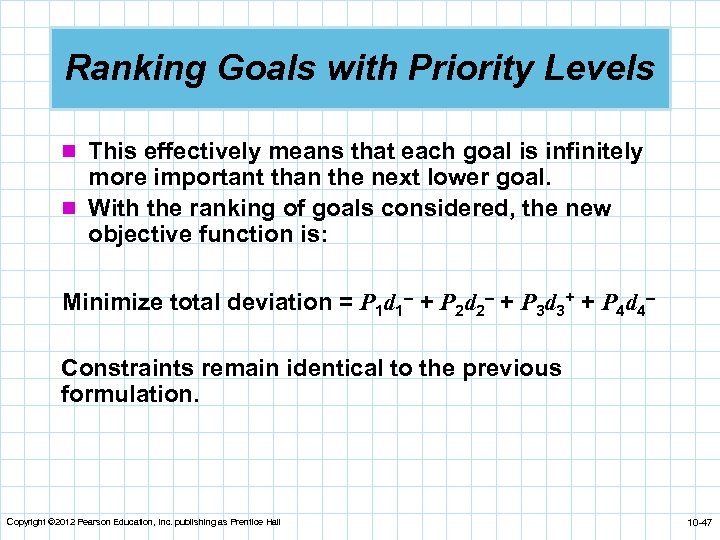 Ranking Goals with Priority Levels

This effectively means that each goal is infinitely more important than the next lower goal.

With the ranking of goals considered, the new objective function is:

Minimize total deviation = $P_1d_1^- + P_2d_2^- + P_3d_3^+ + P_4d_4^-$

Constraints remain identical to the previous formulation.

Copyright ©2012 Pearson Education, Inc. publishing as Prentice Hall

10-47